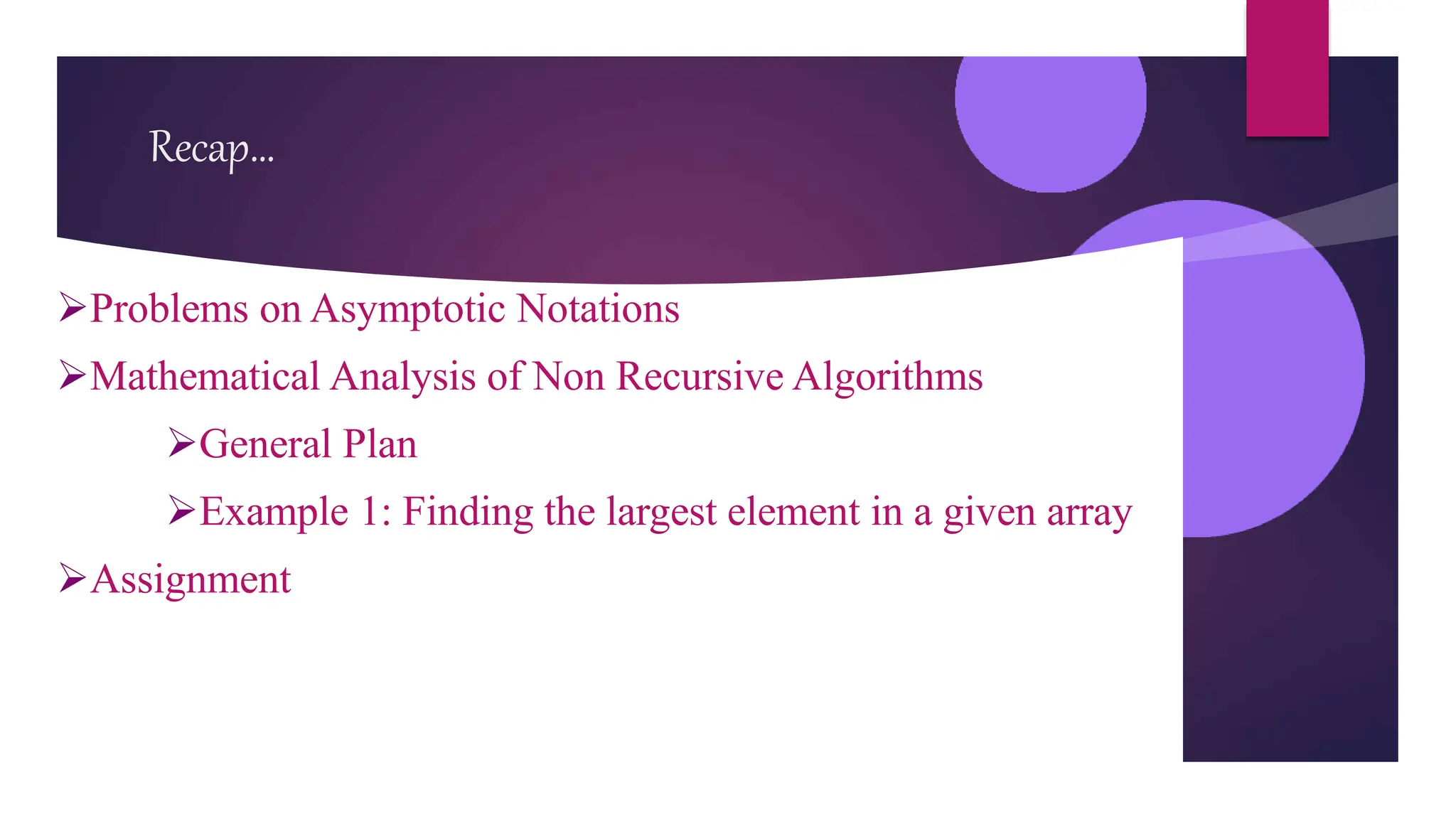 Recap…

➢Problems on Asymptotic Notations

➢Mathematical Analysis of Non Recursive Algorithms

➢General Plan

➢Example 1: Finding the largest element in a given array

➢Assignment